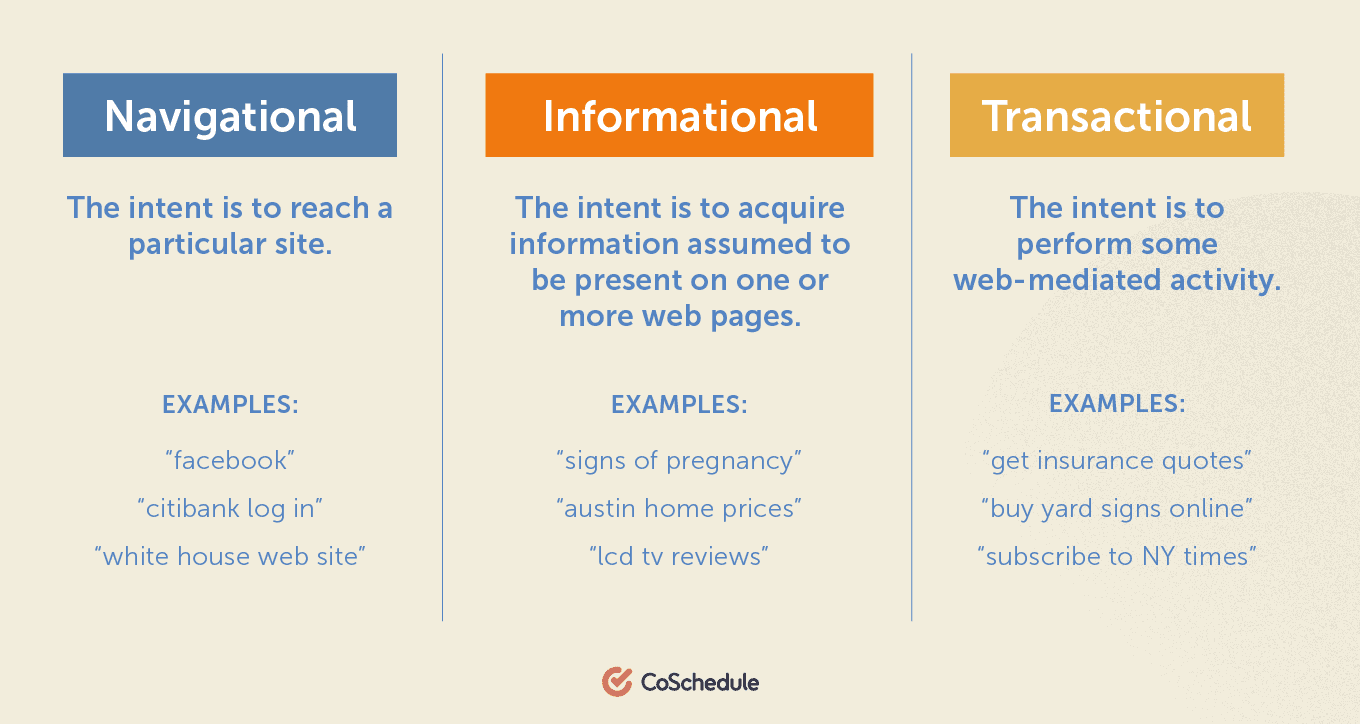 Navigational

The intent is to reach a particular site.

EXAMPLES:

"facebook"

"citibank log in"

"white house web site"

Informational

The intent is to acquire information assumed to be present on one or more web pages.

EXAMPLES:

"signs of pregnancy"

"austin home prices"

"lcd tv reviews"

Transactional

The intent is to perform some web-mediated activity.

EXAMPLES:

"get insurance quotes"

"buy yard signs online"

"subscribe to NY times"

CoSchedule